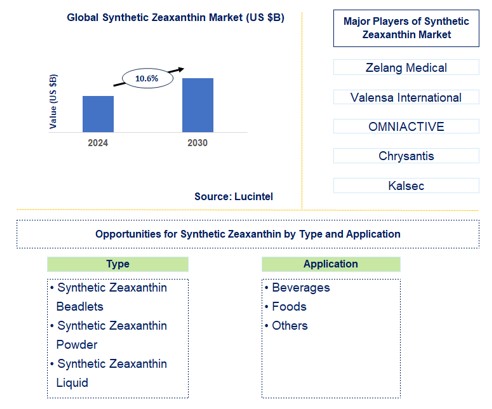 Global Synthetic Zeaxanthin Market (US $B)

Value (US $B)

10.6%

2024

2030

Source: Lucintel

Major Players of Synthetic Zeaxanthin Market

Zelang Medical

Valensa International

OMNIACTIVE

Chrysantis

Kalsec

Opportunities for Synthetic Zeaxanthin by Type and Application

Type

• Synthetic Zeaxanthin Beadlets
• Synthetic Zeaxanthin Powder
• Synthetic Zeaxanthin Liquid

Application

• Beverages
• Foods
• Others